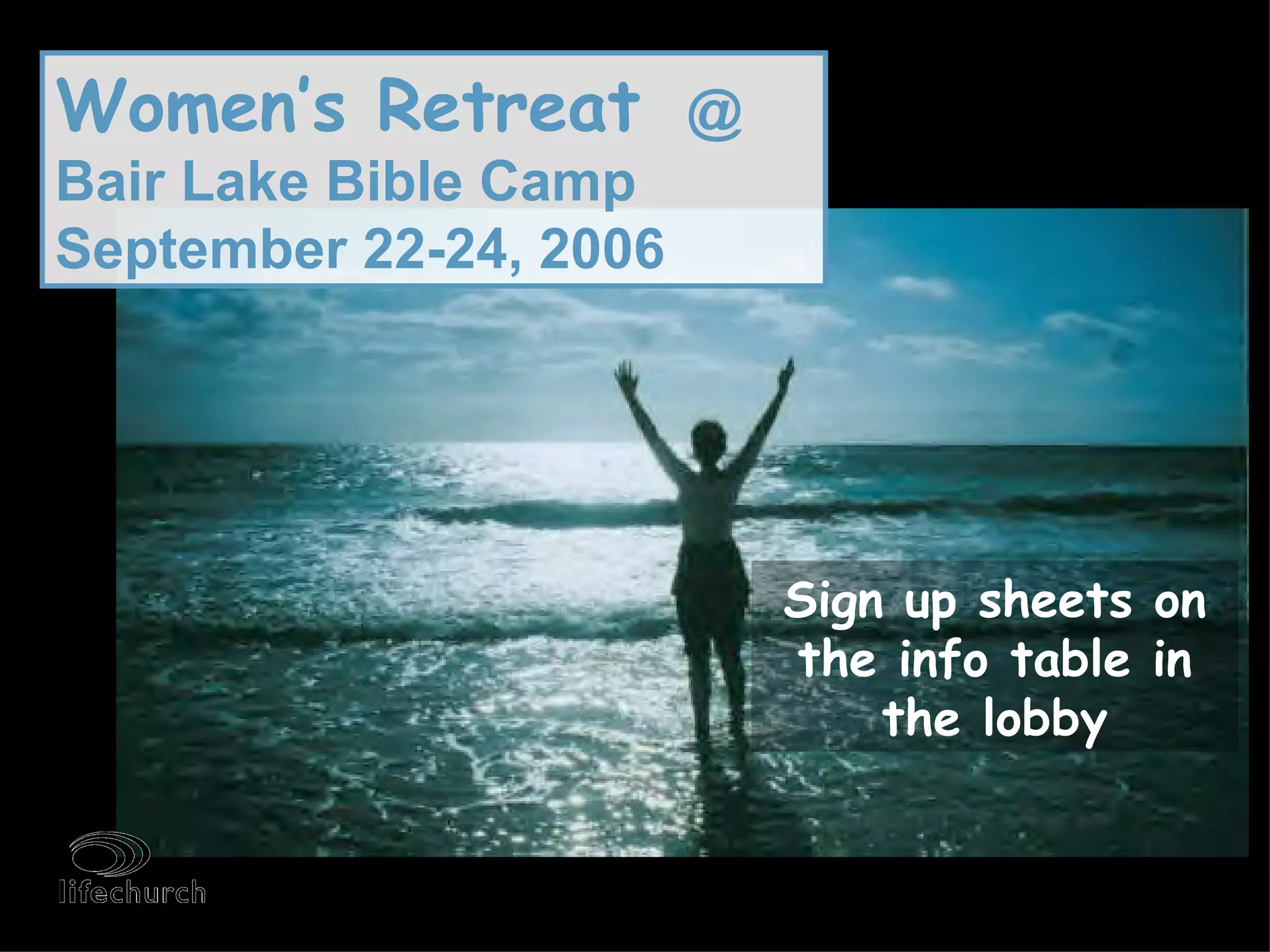 Women's Retreat @
Bair Lake Bible Camp
September 22-24, 2006

Sign up sheets on the info table in the lobby

lifechurch